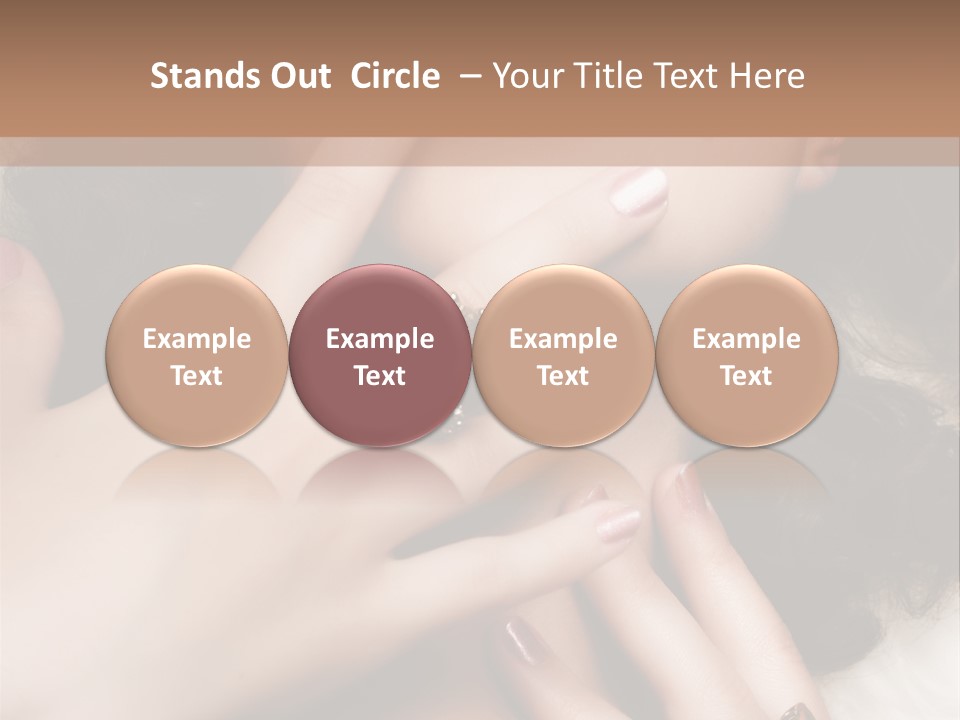 Stands Out Circle – Your Title Text Here

Example Text

Example Text

Example Text

Example Text